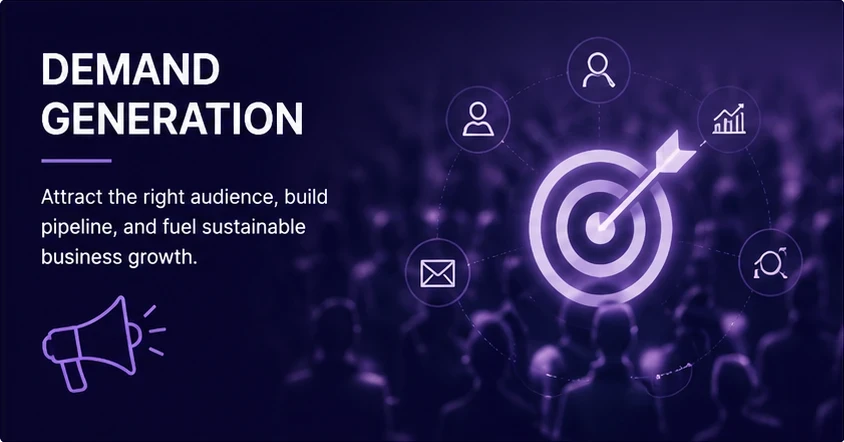 DEMAND GENERATION

Attract the right audience, build pipeline, and fuel sustainable business growth.